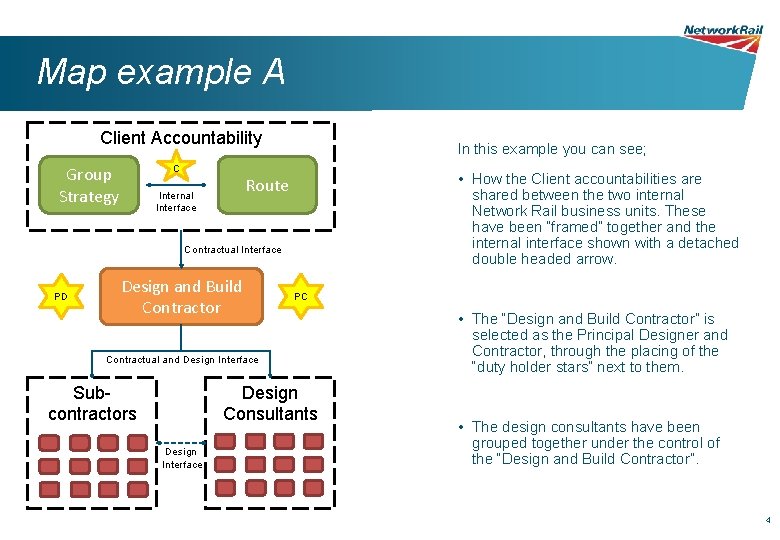 NetworkRail

Map example A

Client Accountability

Group Strategy

C

Internal Interface

Route

Contractual Interface

PD

Design and Build Contractor

PC

Contractual and Design Interface

Sub-contractors

Design Interface

Design Consultants

In this example you can see;

• How the Client accountabilities are shared between the two internal Network Rail business units. These have been "framed" together and the internal interface shown with a detached double headed arrow.

• The "Design and Build Contractor" is selected as the Principal Designer and Contractor, through the placing of the "duty holder stars" next to them.

• The design consultants have been grouped together under the control of the "Design and Build Contractor".

4